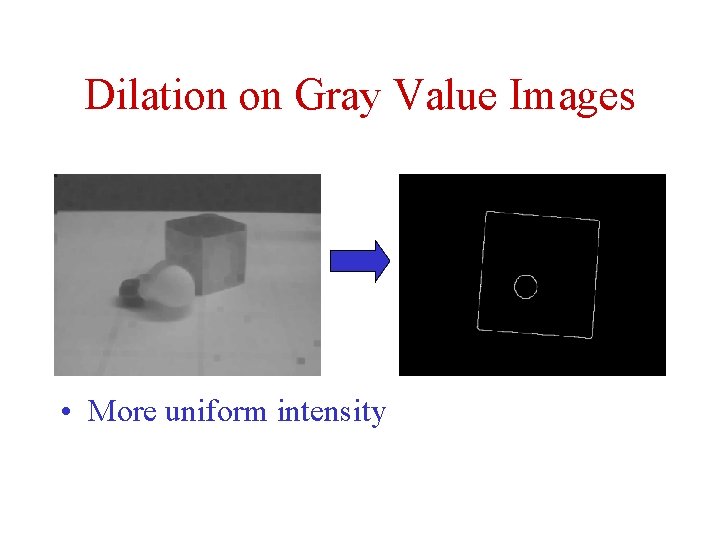 Dilation on Gray Value Images

• More uniform intensity